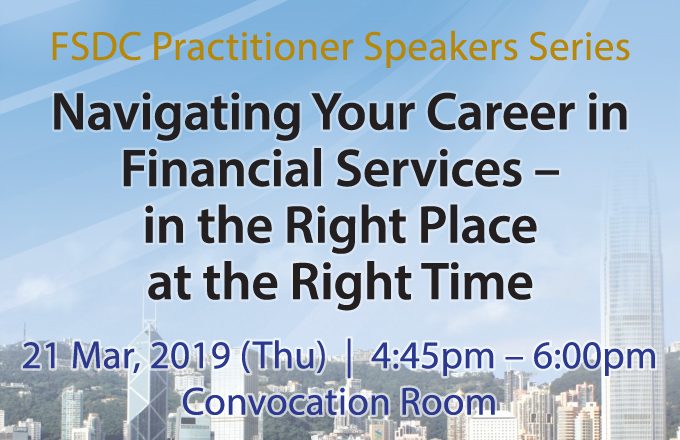 FSDC Practitioner Speakers Series

Navigating Your Career in Financial Services – in the Right Place at the Right Time

21 Mar, 2019 (Thu) | 4:45pm – 6:00pm
Convocation Room